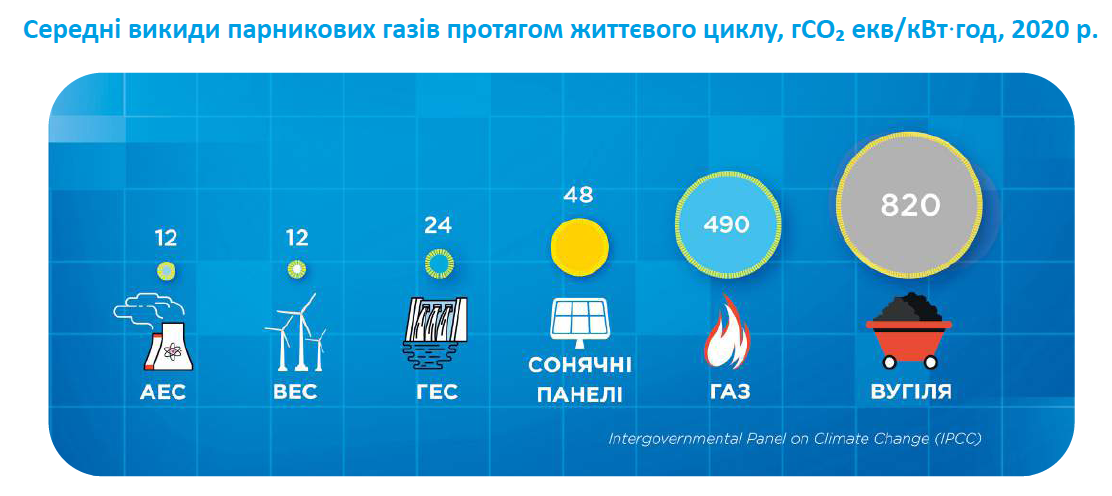 Середні викиди парникових газів протягом життєвого циклу, г$CO_2$ екв/кВт·год, 2020 р.

12
АЕС

12
ВЕС

24
ГЕС

48
СОНЯЧНІ ПАНЕЛІ

490
ГАЗ

820
ВУГІЛЛЯ

Intergovernmental Panel on Climate Change (IPCC)